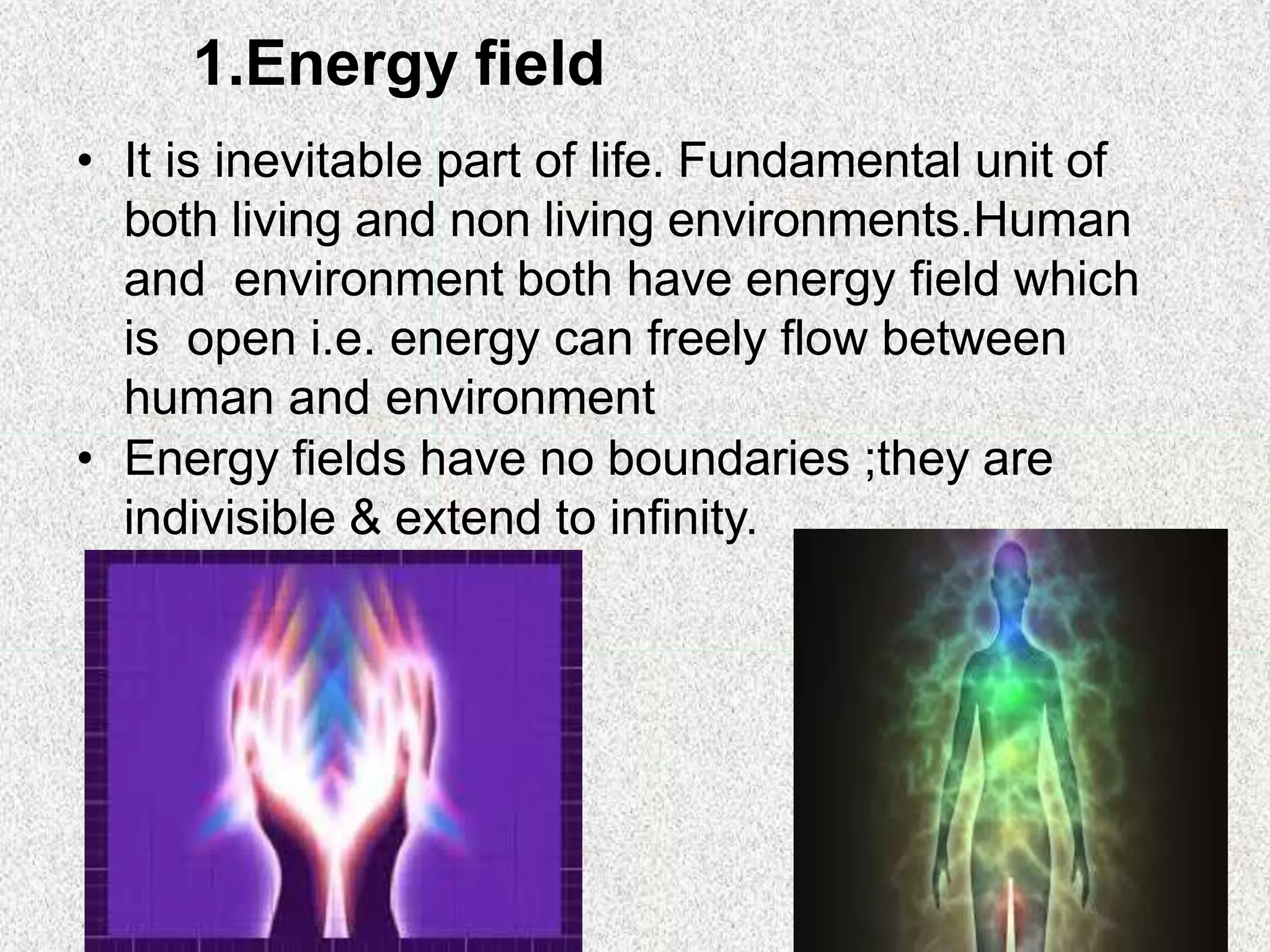 1.Energy field

• It is inevitable part of life. Fundamental unit of both living and non living environments.Human and  environment both have energy field which is  open i.e. energy can freely flow between human and environment

• Energy fields have no boundaries ;they are indivisible & extend to infinity.